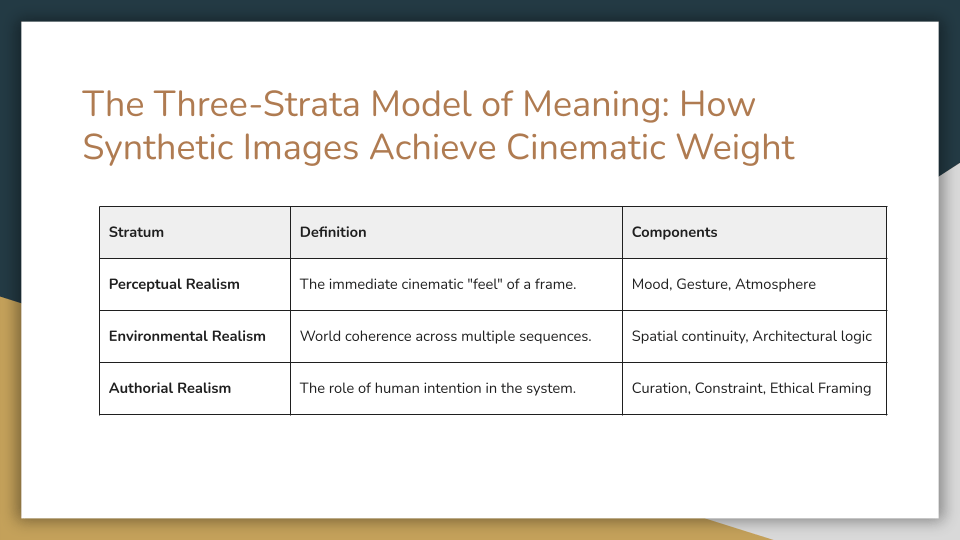 The Three-Strata Model of Meaning: How Synthetic Images Achieve Cinematic Weight

| Stratum | Definition | Components |
|---|---|---|
| Perceptual Realism | The immediate cinematic "feel" of a frame. | Mood, Gesture, Atmosphere |
| Environmental Realism | World coherence across multiple sequences. | Spatial continuity, Architectural logic |
| Authorial Realism | The role of human intention in the system. | Curation, Constraint, Ethical Framing |